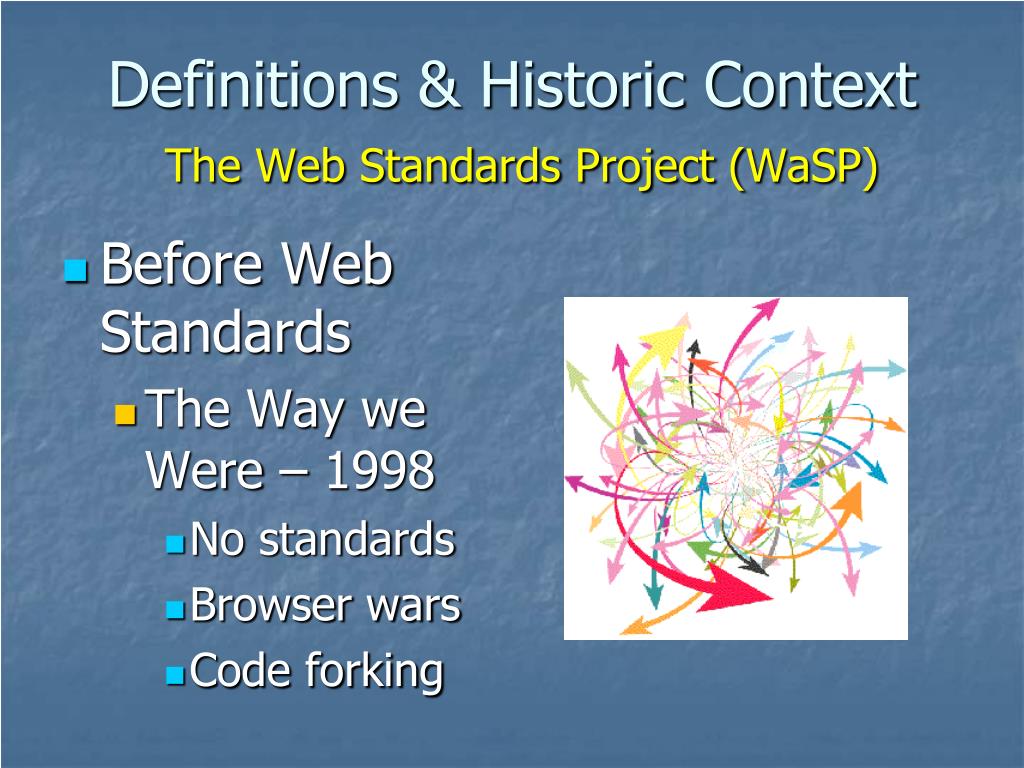 Definitions & Historic Context

The Web Standards Project (WaSP)

Before Web Standards

The Way we Were – 1998

No standards

Browser wars

Code forking